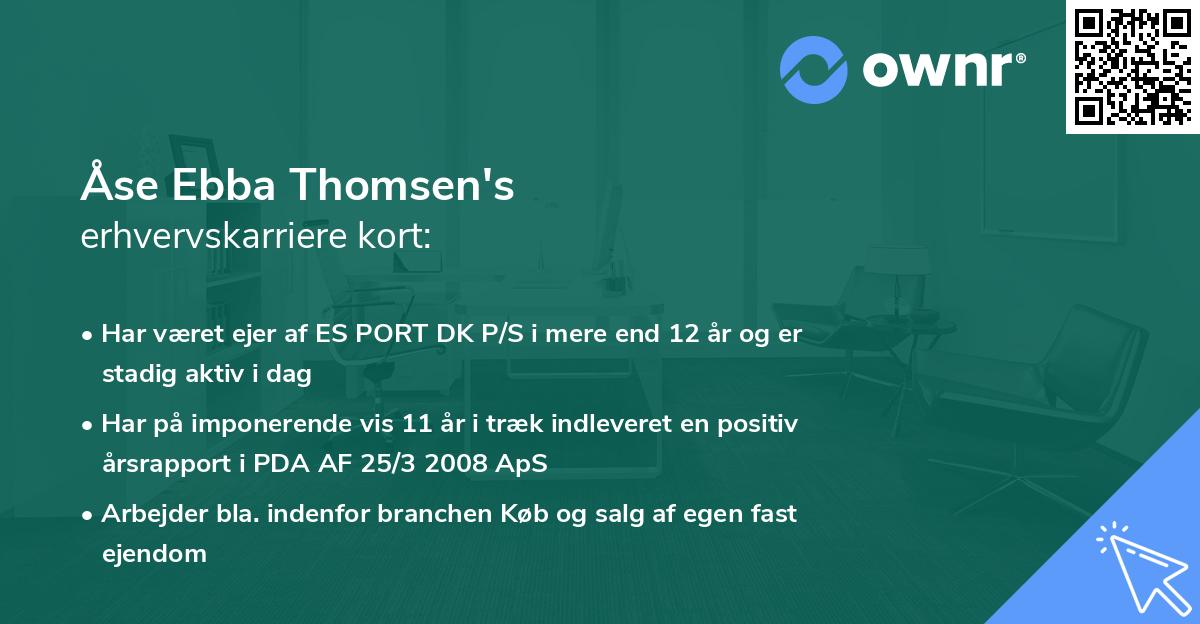 ownr®

Åse Ebba Thomsen's erhvervskarriere kort:

• Har været ejer af ES PORT DK P/S i mere end 12 år og er stadig aktiv i dag

• Har på imponerende vis 11 år i træk indleveret en positiv årsrapport i PDA AF 25/3 2008 ApS

• Arbejder bla. indenfor branchen Køb og salg af egen fast ejendom